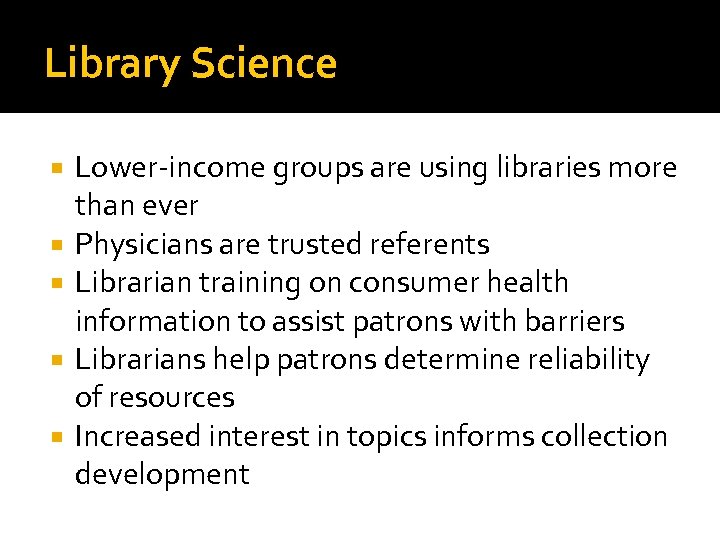 Library Science

- Lower-income groups are using libraries more than ever
- Physicians are trusted referents
- Librarian training on consumer health information to assist patrons with barriers
- Librarians help patrons determine reliability of resources
- Increased interest in topics informs collection development